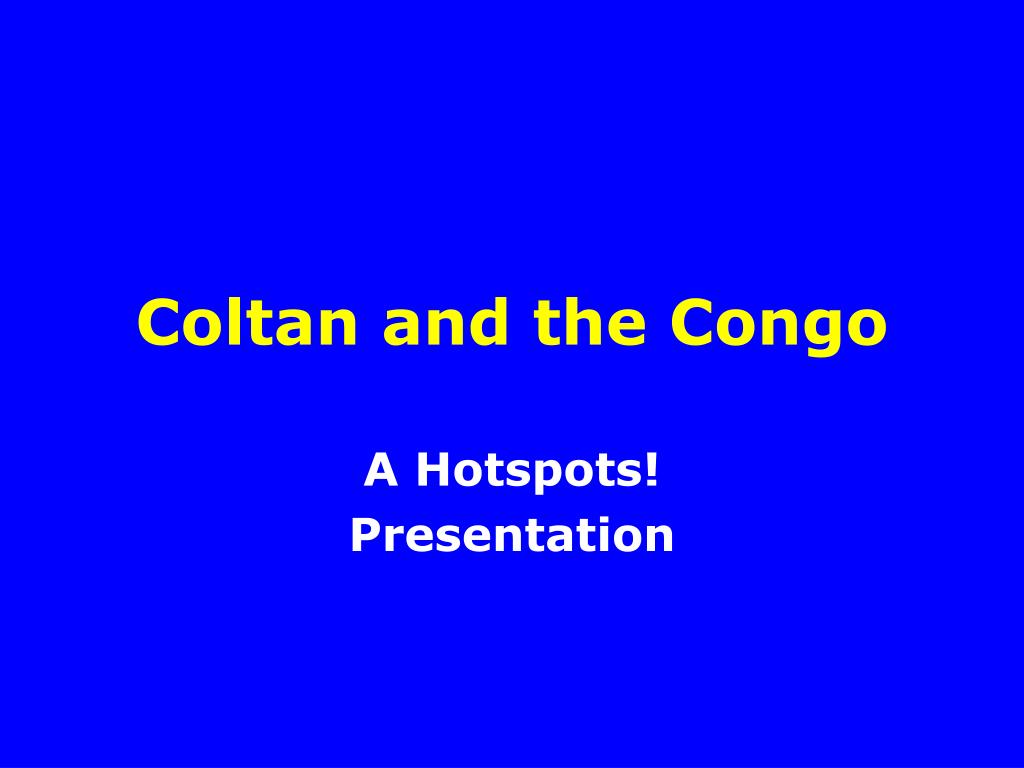 Coltan and the Congo

A Hotspots!
Presentation